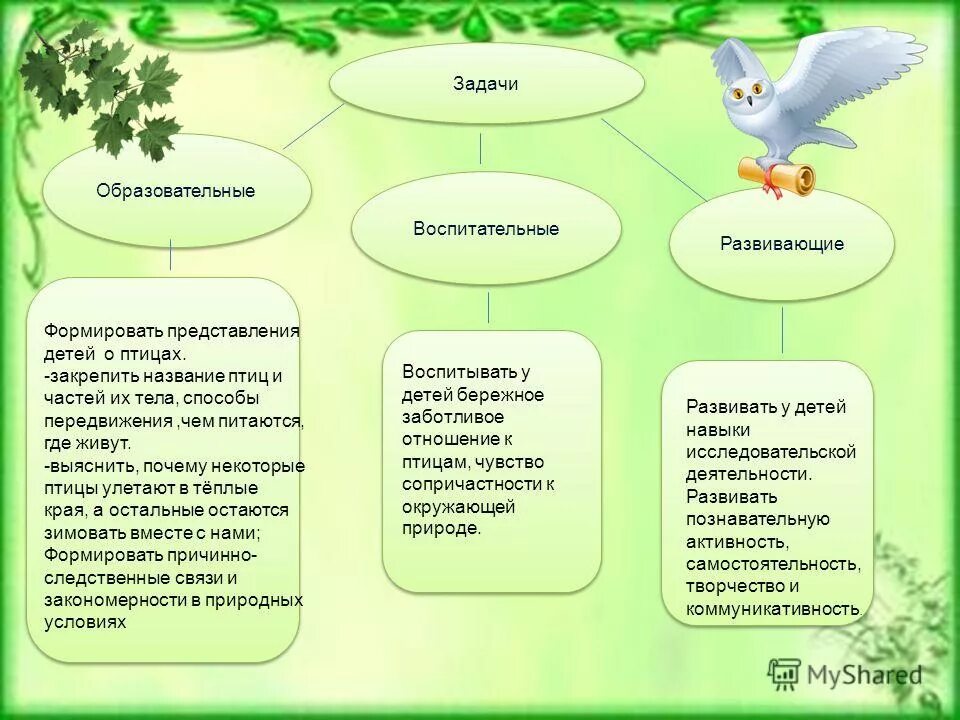 Задачи

Образовательные

Воспитательные

Развивающие

Формировать представления детей  о птицах.
-закрепить название птиц и частей их тела, способы передвижения ,чем питаются, где живут.
-выяснить, почему некоторые птицы улетают в тёплые края, а остальные остаются зимовать вместе с нами;
Формировать причинно-следственные связи и закономерности в природных условиях

Воспитывать у детей бережное заботливое отношение к птицам, чувство сопричастности к окружающей природе.

Развивать у детей навыки исследовательской деятельности.
Развивать познавательную активность, самостоятельность, творчество и коммуникативность.

MyShared